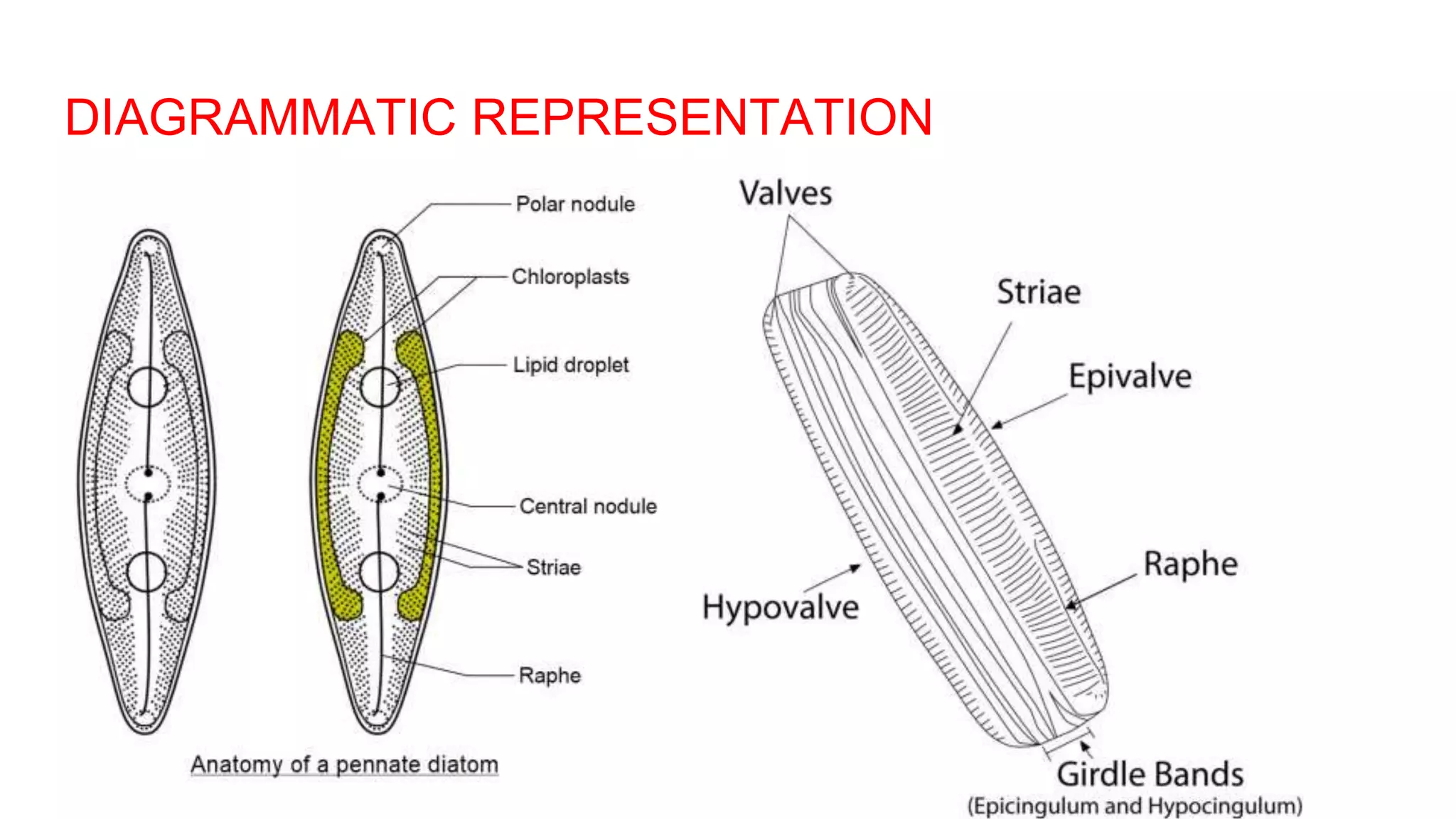 DIAGRAMMATIC REPRESENTATION

Polar nodule

Chloroplasts

Lipid droplet

Central nodule

Striae

Raphe

Anatomy of a pennate diatom

Valves

Striae

Epivalve

Raphe

Hypovalve

Girdle Bands
(Epicingulum and Hypocingulum)